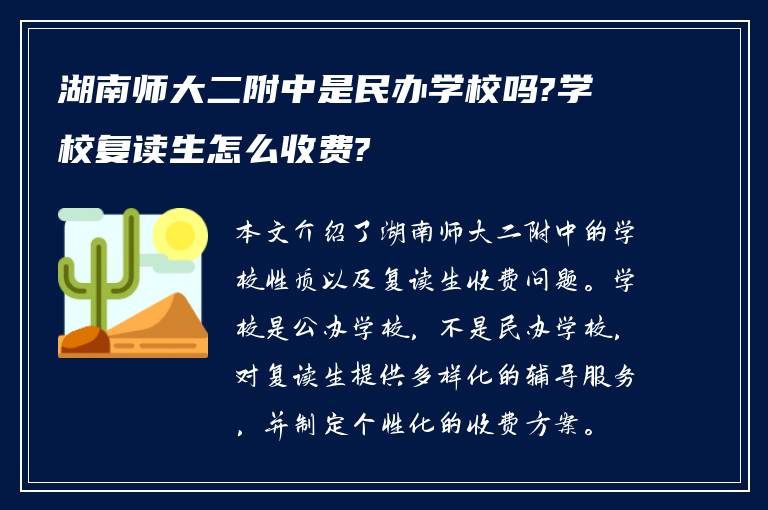 湖南师大二附中是民办学校吗?学校复读生怎么收费?

本文介绍了湖南师大二附中的学校性质以及复读生收费问题。学校是公办学校，不是民办学校，对复读生提供多样化的辅导服务，并制定个性化的收费方案。